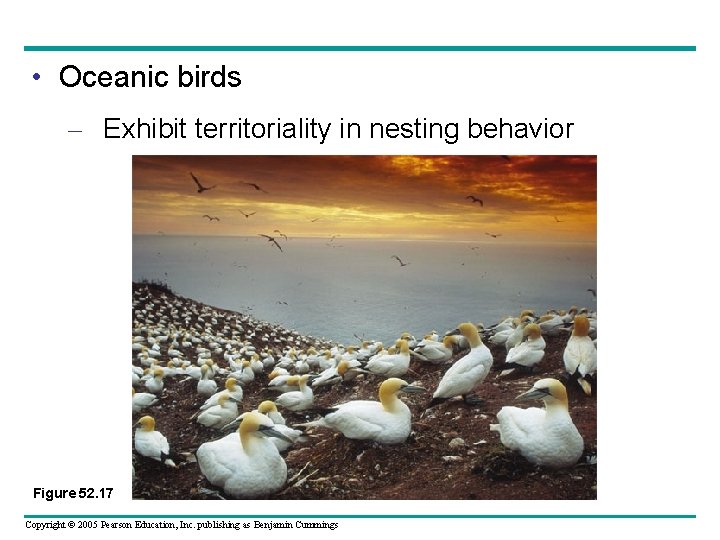 • Oceanic birds

– Exhibit territoriality in nesting behavior

Figure 52.17

Copyright © 2005 Pearson Education, Inc. publishing as Benjamin Cummings